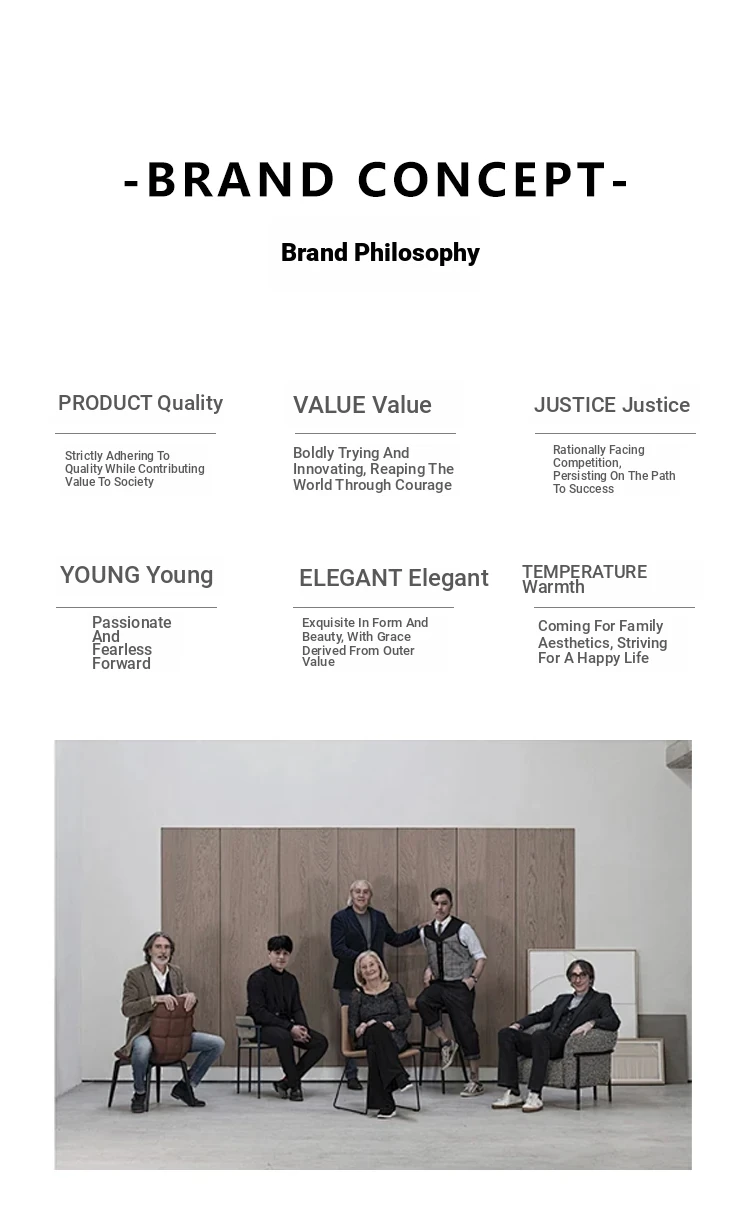 -BRAND CONCEPT-

Brand Philosophy

PRODUCT Quality

Strictly Adhering To Quality While Contributing Value To Society

VALUE Value

Boldly Trying And Innovating, Reaping The World Through Courage

JUSTICE Justice

Rationally Facing Competition, Persisting On The Path To Success

YOUNG Young

Passionate And Fearless Forward

ELEGANT Elegant

Exquisite In Form And Beauty, With Grace Derived From Outer Value

TEMPERATURE Warmth

Coming For Family Aesthetics, Striving For A Happy Life